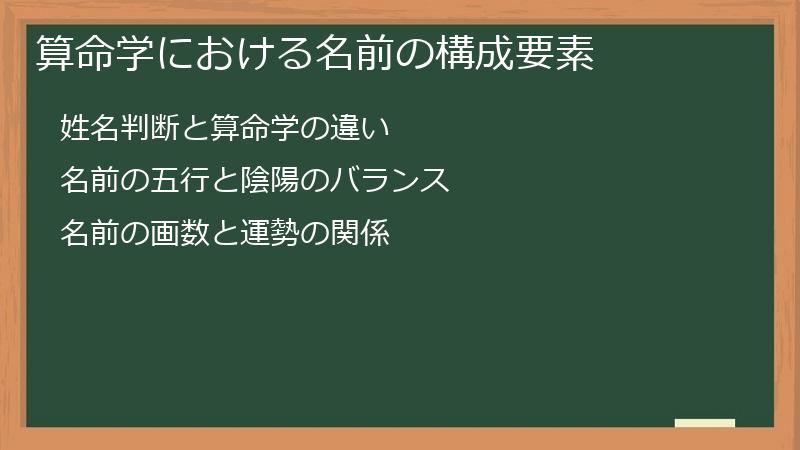 算命学における名前の構成要素

姓名判断と算命学の違い

名前の五行と陰陽のバランス

名前の画数と運勢の関係